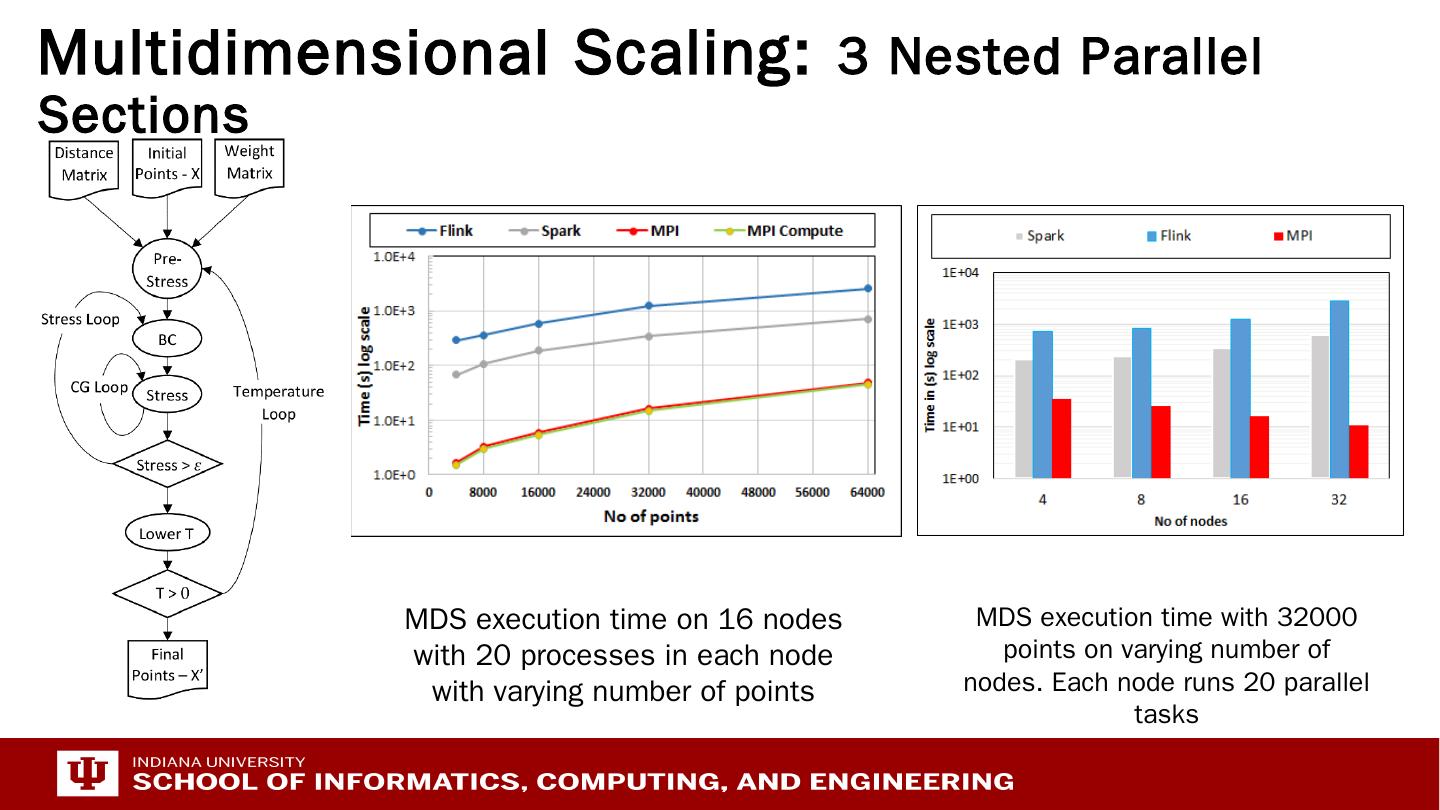 Multidimensional Scaling: 3 Nested Parallel Sections

Distance Matrix

Initial Points - X

Weight Matrix

Pre-Stress

Stress Loop

BC

CG Loop

Stress

Temperature Loop

Stress > $\varepsilon$

Lower T

T > 0

Final Points – X'

Flink
Spark
MPI
MPI Compute

1.0E+4
1.0E+3
1.0E+2
1.0E+1
1.0E+0

Time (s) log scale

0 8000 16000 24000 32000 40000 48000 56000 64000

No of points

Spark
Flink
MPI

1E+04
1E+03
1E+02
1E+01
1E+00

Time in (s) log scale

4 8 16 32

No of nodes

MDS execution time on 16 nodes with 20 processes in each node with varying number of points

MDS execution time with 32000 points on varying number of nodes. Each node runs 20 parallel tasks

INDIANA UNIVERSITY
SCHOOL OF INFORMATICS, COMPUTING, AND ENGINEERING